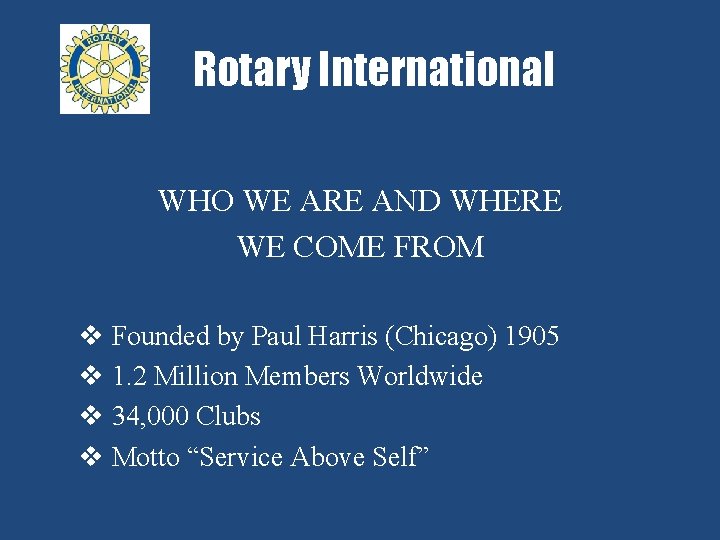 ROTARY INTERNATIONAL

Rotary International

WHO WE ARE AND WHERE WE COME FROM

❖ Founded by Paul Harris (Chicago) 1905
❖ 1.2 Million Members Worldwide
❖ 34,000 Clubs
❖ Motto “Service Above Self”